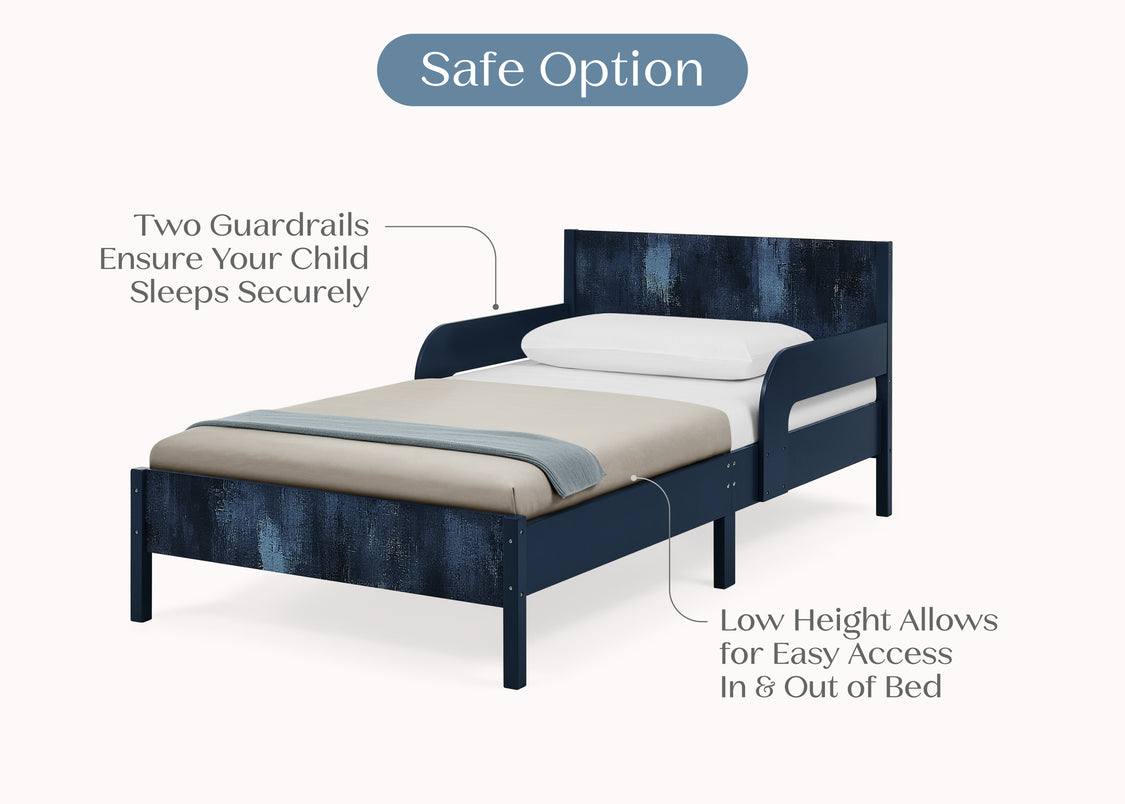 Safe Option

Two Guardrails Ensure Your Child Sleeps Securely

Low Height Allows for Easy Access In & Out of Bed